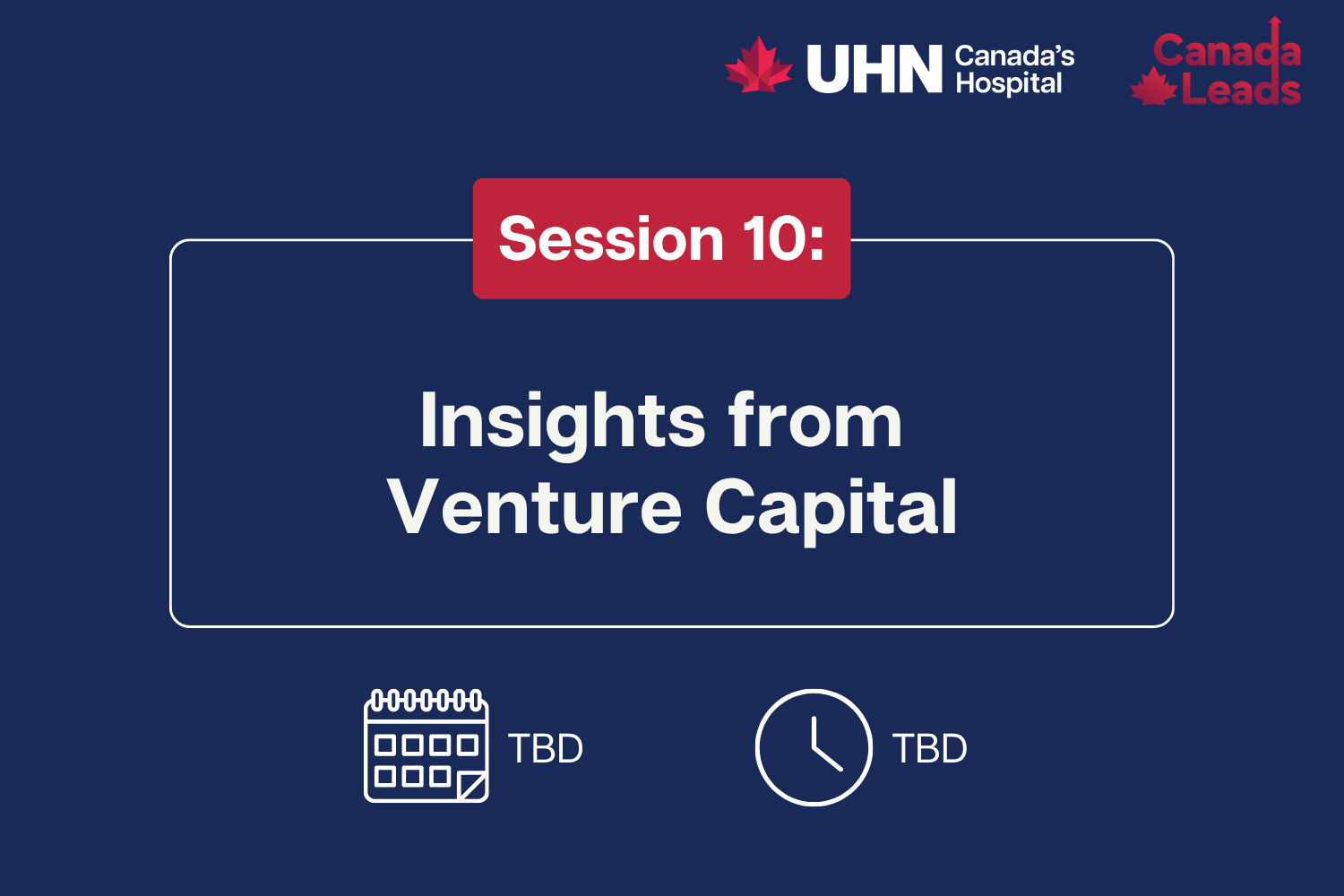 UHN Canada's Hospital

Canada Leads

Session 10:

Insights from Venture Capital

TBD

TBD